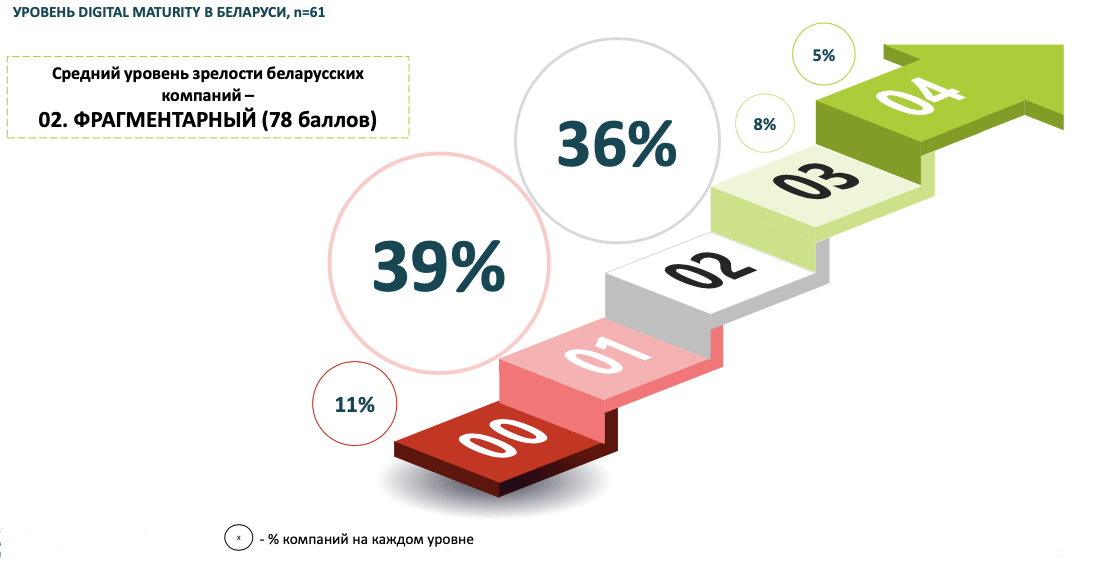 УРОВЕНЬ DIGITAL MATURITY В БЕЛАРУСИ, n=61

Средний уровень зрелости беларусских компаний –
02. ФРАГМЕНТАРНЫЙ (78 баллов)

5%

8%

36%

39%

11%

04

03

02

01

00

x - % компаний на каждом уровне